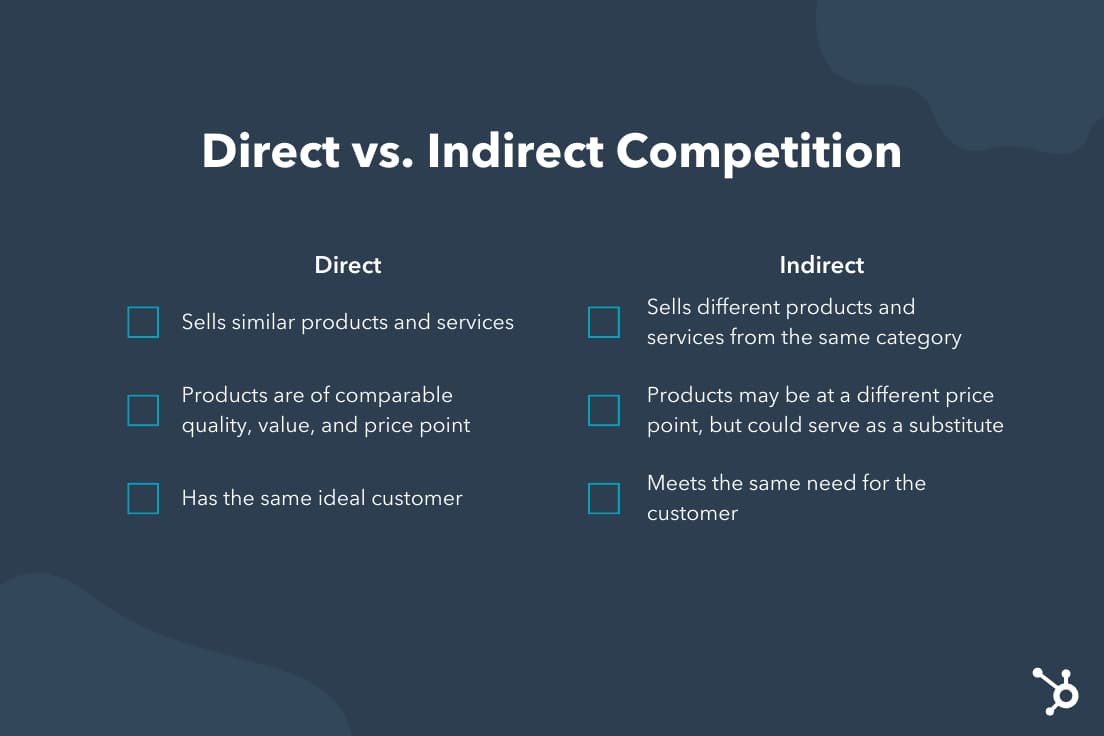 Direct vs. Indirect Competition

Direct

Sells similar products and services

Products are of comparable quality, value, and price point

Has the same ideal customer

Indirect

Sells different products and services from the same category

Products may be at a different price point, but could serve as a substitute

Meets the same need for the customer